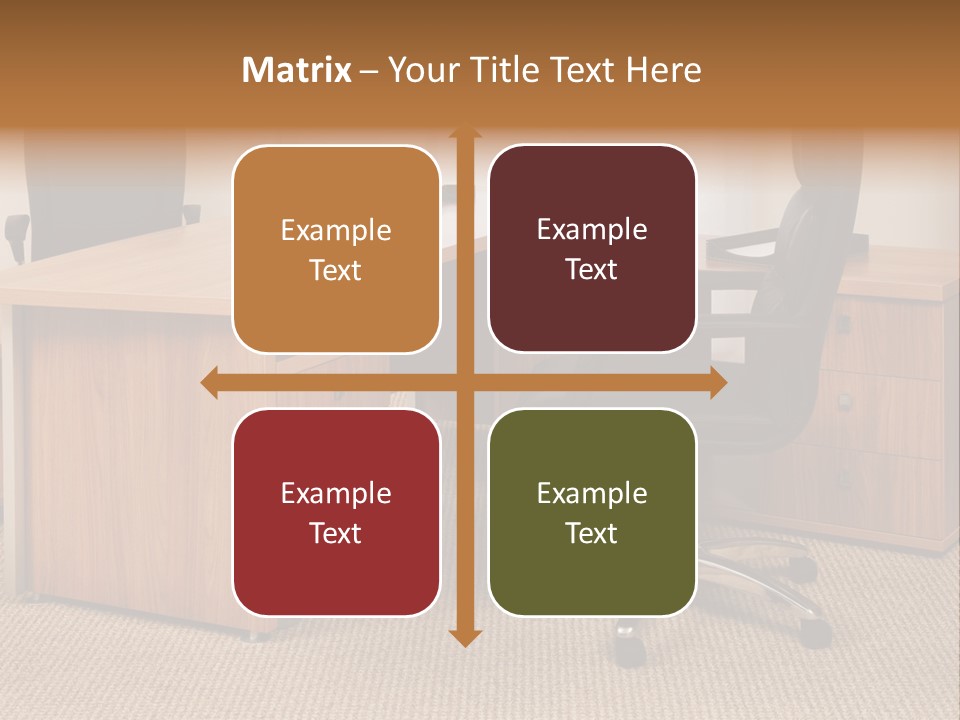 Matrix – Your Title Text Here

Example Text

Example Text

Example Text

Example Text